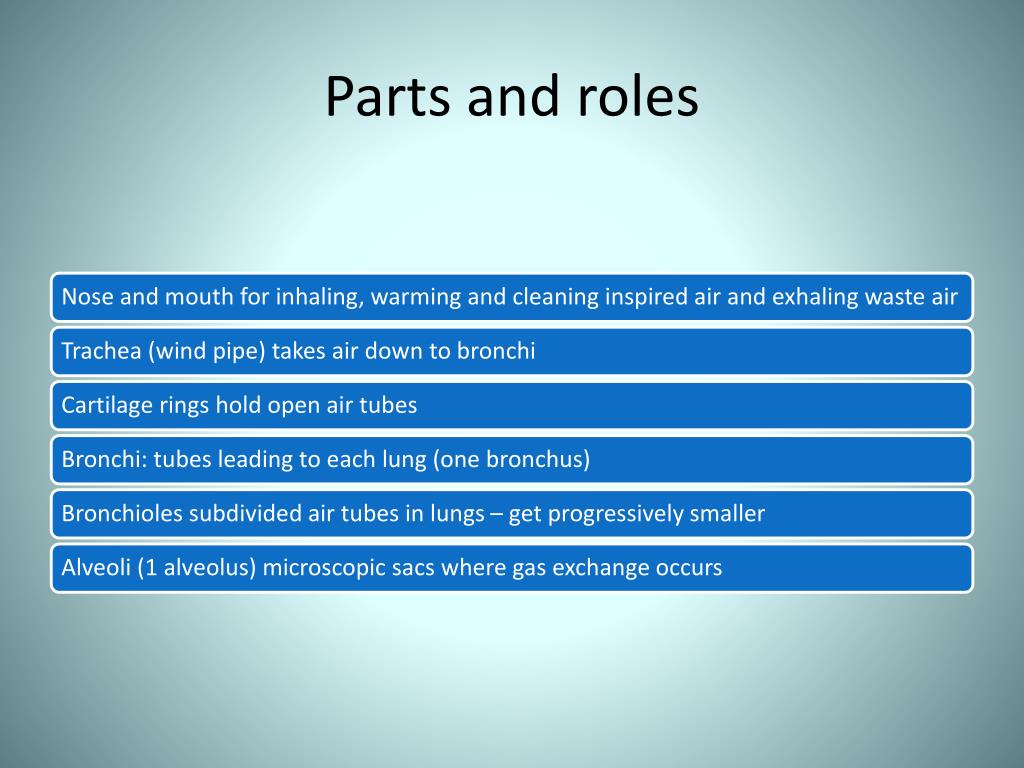 Parts and roles

Nose and mouth for inhaling, warming and cleaning inspired air and exhaling waste air

Trachea (wind pipe) takes air down to bronchi

Cartilage rings hold open air tubes

Bronchi: tubes leading to each lung (one bronchus)

Bronchioles subdivided air tubes in lungs – get progressively smaller

Alveoli (1 alveolus) microscopic sacs where gas exchange occurs